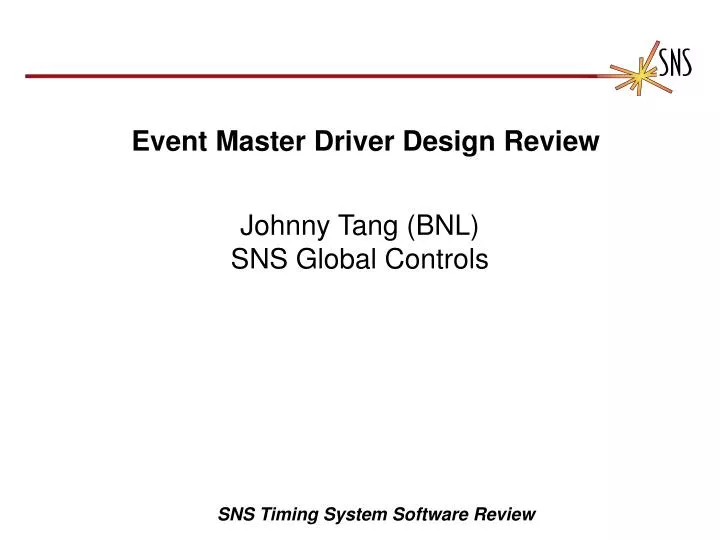 SNS

Event Master Driver Design Review

Johnny Tang (BNL)
SNS Global Controls

SNS Timing System Software Review